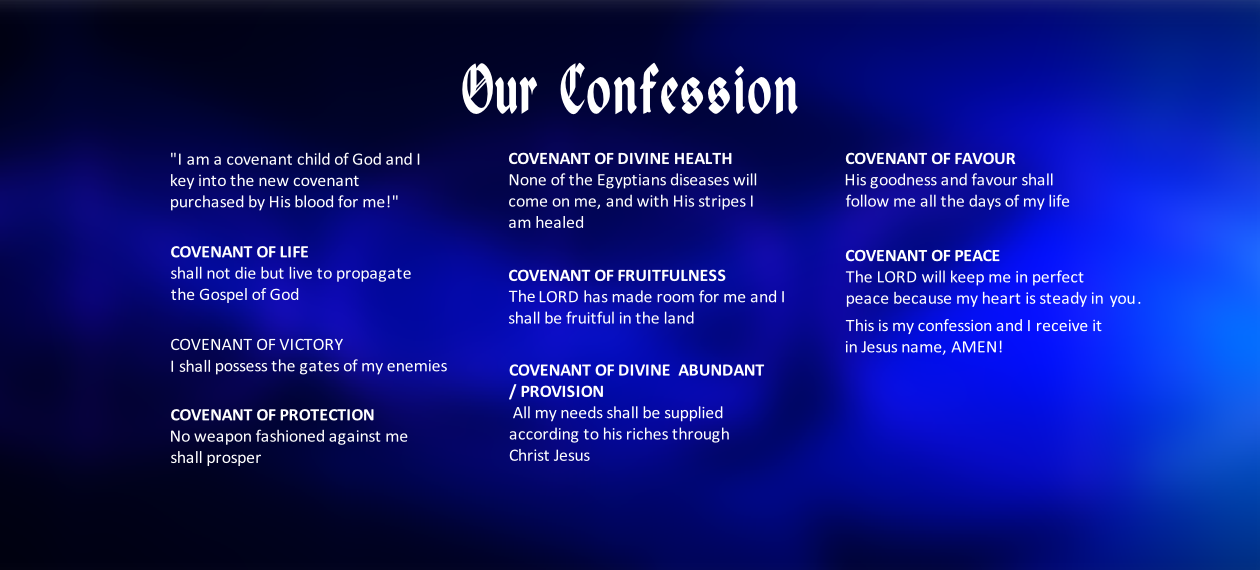 Our Confession

"I am a covenant child of God and I key into the new covenant purchased by His blood for me!"

COVENANT OF LIFE
shall not die but live to propagate the Gospel of God

COVENANT OF VICTORY
I shall possess the gates of my enemies

COVENANT OF PROTECTION
No weapon fashioned against me shall prosper

COVENANT OF DIVINE HEALTH
None of the Egyptians diseases will come on me, and with His stripes I am healed

COVENANT OF FRUITFULNESS
The LORD has made room for me and I shall be fruitful in the land

COVENANT OF DIVINE ABUNDANT / PROVISION
All my needs shall be supplied according to his riches through Christ Jesus

COVENANT OF FAVOUR
His goodness and favour shall follow me all the days of my life

COVENANT OF PEACE
The LORD will keep me in perfect peace because my heart is steady in you.

This is my confession and I receive it in Jesus name, AMEN!